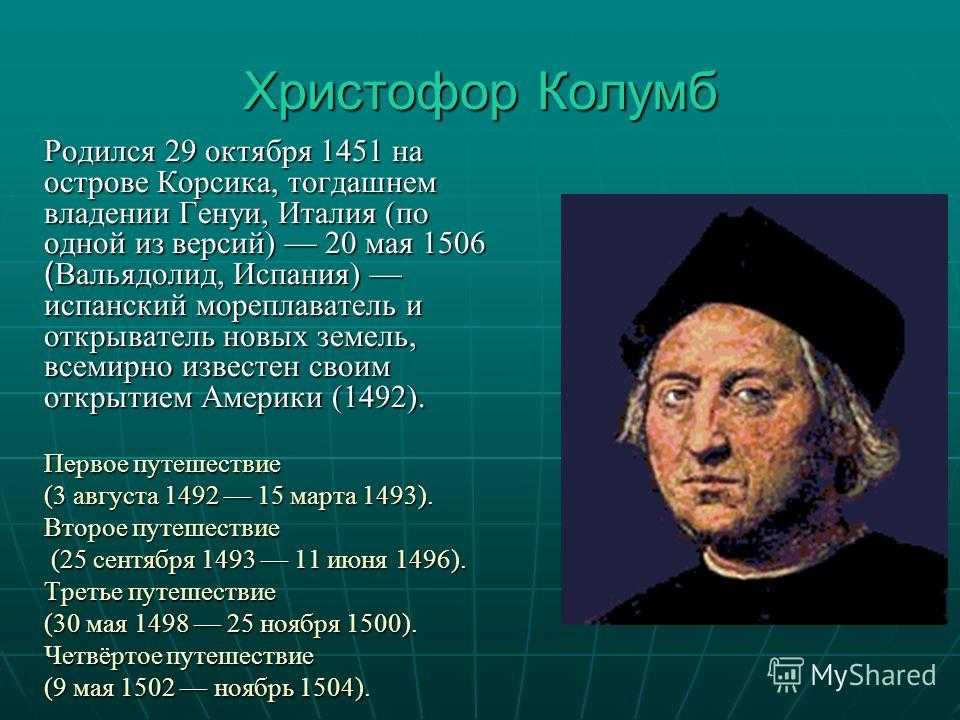 Христофор Колумб

Родился 29 октября 1451 на острове Корсика, тогдашнем владении Генуи, Италия (по одной из версий) — 20 мая 1506 (Вальядолид, Испания) — испанский мореплаватель и открыватель новых земель, всемирно известен своим открытием Америки (1492).

Первое путешествие
(3 августа 1492 — 15 марта 1493).
Второе путешествие
(25 сентября 1493 — 11 июня 1496).
Третье путешествие
(30 мая 1498 — 25 ноября 1500).
Четвёртое путешествие
(9 мая 1502 — ноябрь 1504).

MyShared